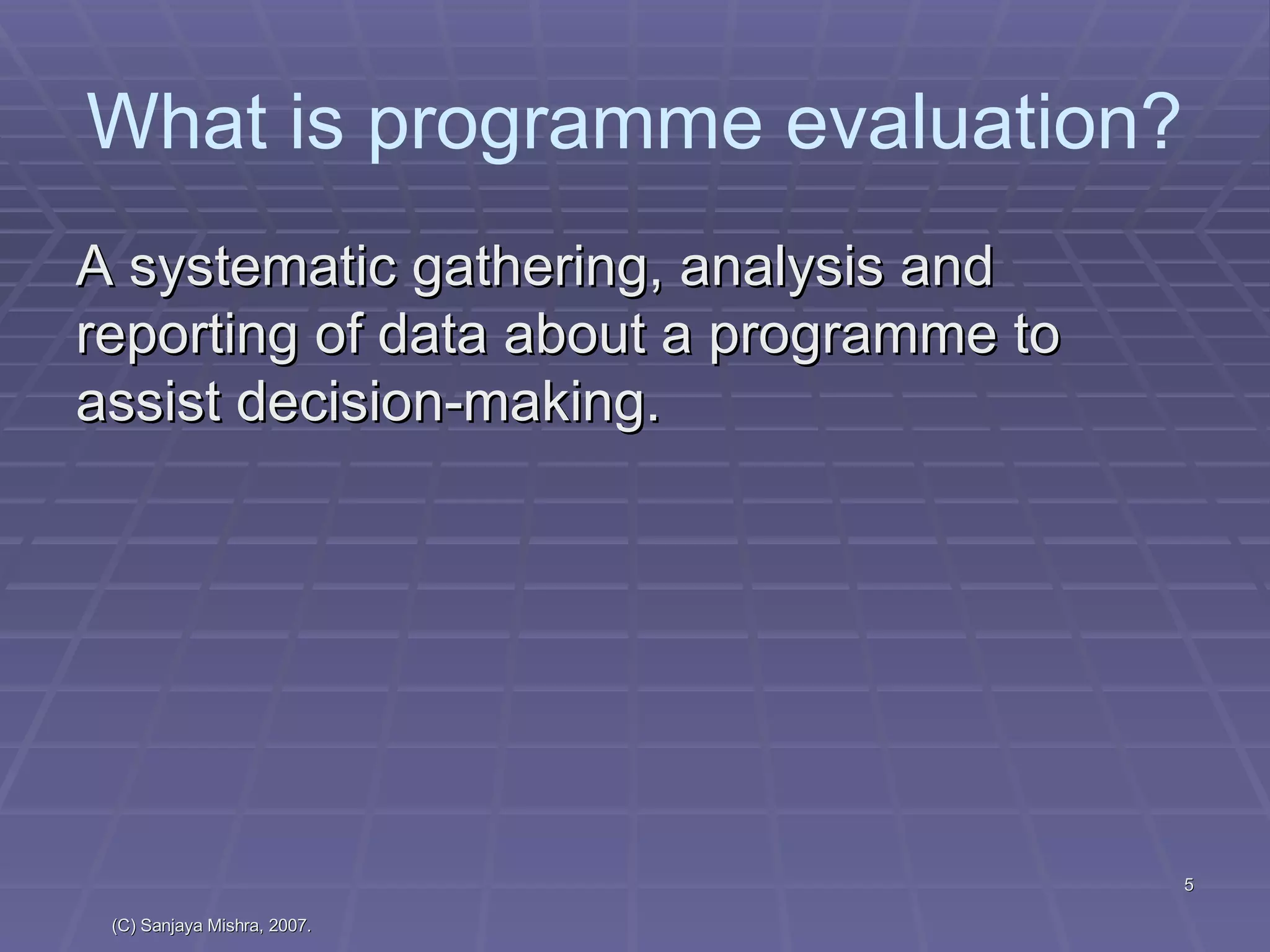 What is programme evaluation?

A systematic gathering, analysis and reporting of data about a programme to assist decision-making.

5

(C) Sanjaya Mishra, 2007.